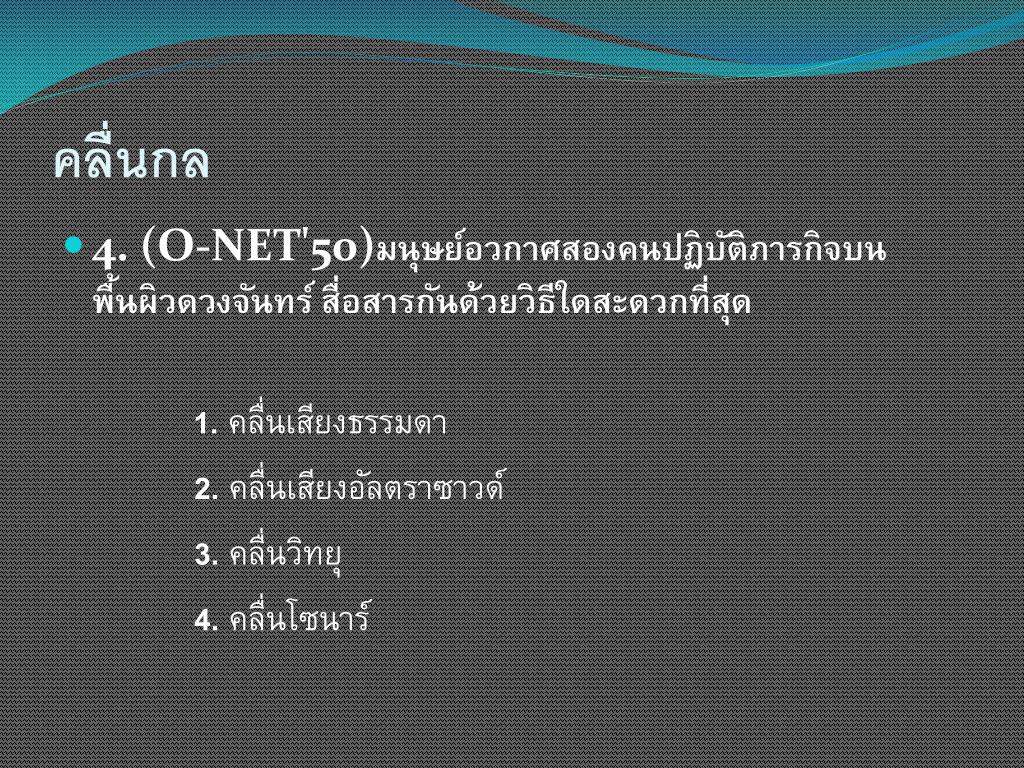 คลื่นกล

4. (O-NET'50)มนุษย์อวกาศสองคนปฏิบัติภารกิจบนพื้นผิวดวงจันทร์ สื่อสารกันด้วยวิธีใดสะดวกที่สุด

1. คลื่นเสียงธรรมดา

2. คลื่นเสียงอัลตราซาวด์

3. คลื่นวิทยุ

4. คลื่นโซนาร์